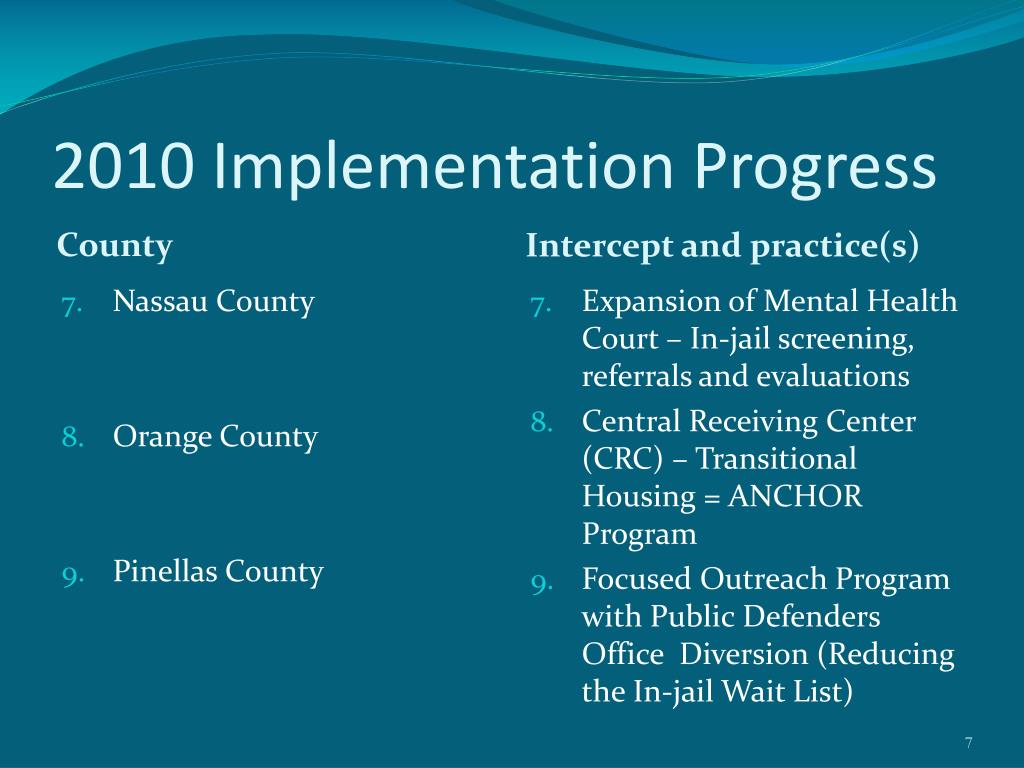 2010 Implementation Progress

County

7. Nassau County

8. Orange County

9. Pinellas County

Intercept and practice(s)

7. Expansion of Mental Health Court – In-jail screening, referrals and evaluations

8. Central Receiving Center (CRC) – Transitional Housing = ANCHOR Program

9. Focused Outreach Program with Public Defenders Office Diversion (Reducing the In-jail Wait List)

7